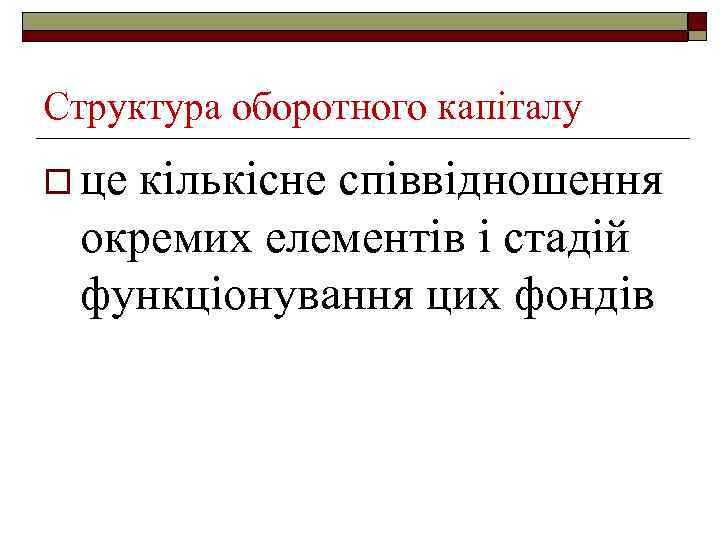 Структура оборотного капіталу

це кількісне співвідношення окремих елементів і стадій функціонування цих фондів